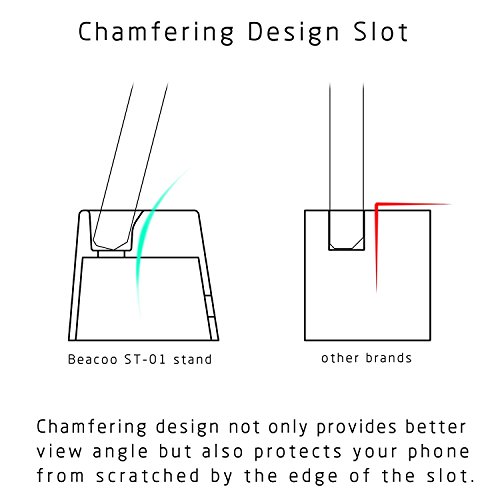 Chamfering Design Slot

Beacoo ST-01 stand

other brands

Chamfering design not only provides better view angle but also protects your phone from scratched by the edge of the slot.